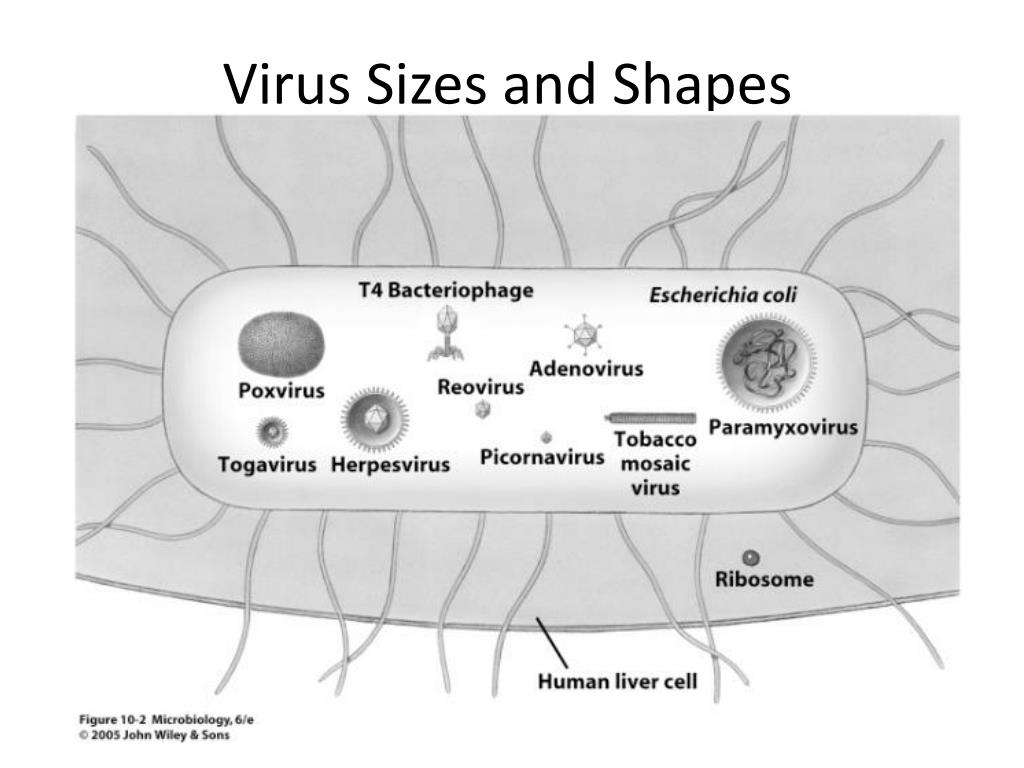 Virus Sizes and Shapes

T4 Bacteriophage

Escherichia coli

Poxvirus

Adenovirus

Reovirus

Paramyxovirus

Togavirus

Herpesvirus

Picornavirus

Tobacco mosaic virus

Ribosome

Human liver cell

Figure 10-2 Microbiology, 6/e
© 2005 John Wiley & Sons